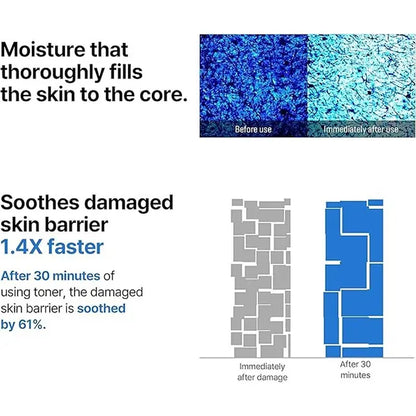 Moisture that thoroughly fills the skin to the core.

Before use

Immediately after use

Soothes damaged skin barrier 1.4X faster

After 30 minutes of using toner, the damaged skin barrier is soothed by 61%.

Immediately after damage

After 30 minutes